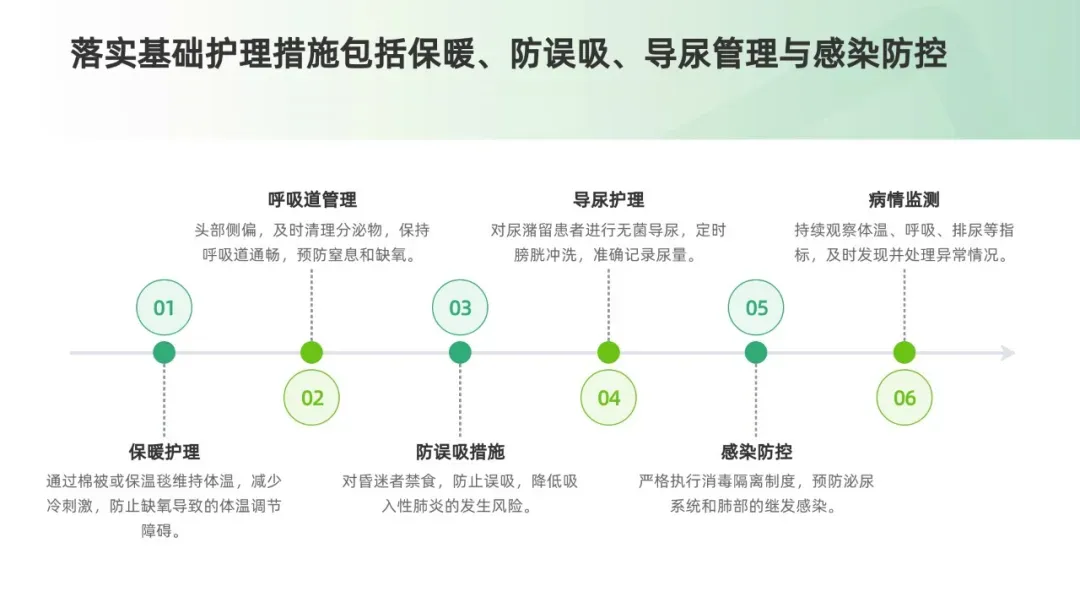 落实基础护理措施包括保暖、防误吸、导尿管理与感染防控

01

保暖护理

通过棉被或保温毯维持体温，减少冷刺激，防止缺氧导致的体温调节障碍。

呼吸道管理

头部侧偏，及时清理分泌物，保持呼吸道通畅，预防窒息和缺氧。

02

03

防误吸措施

对昏迷者禁食，防止误吸，降低吸入性肺炎的发生风险。

导尿护理

对尿潴留患者进行无菌导尿，定时膀胱冲洗，准确记录尿量。

04

05

感染防控

严格执行消毒隔离制度，预防泌尿系统和肺部的继发感染。

病情监测

持续观察体温、呼吸、排尿等指标，及时发现并处理异常情况。

06